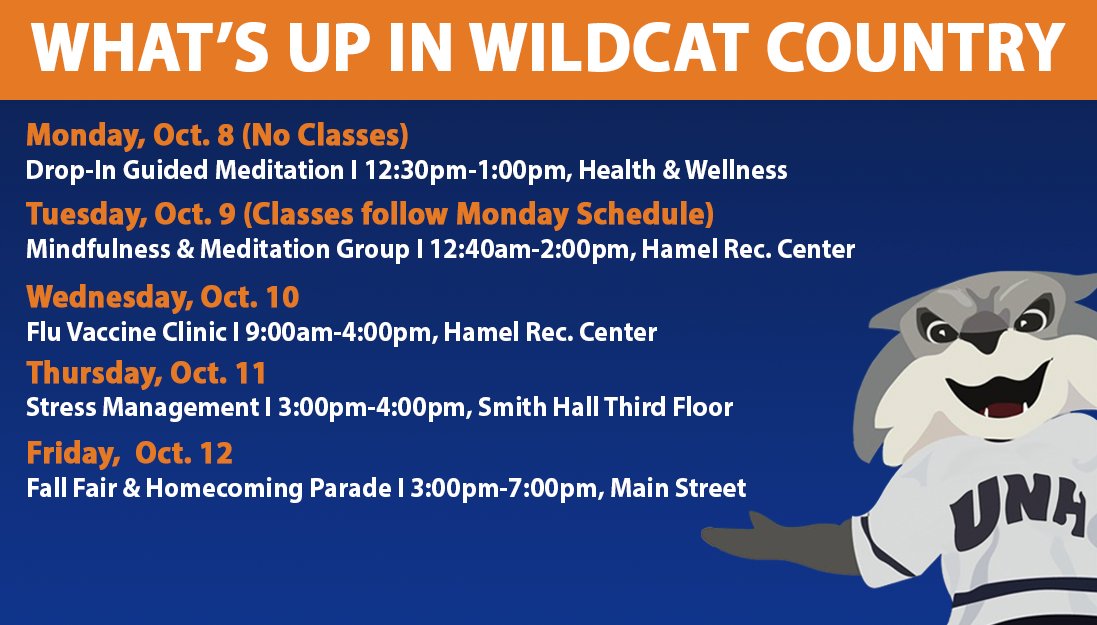 WHAT'S UP IN WILDCAT COUNTRY

Monday, Oct. 8 (No Classes)
Drop-In Guided Meditation I 12:30pm-1:00pm, Health & Wellness

Tuesday, Oct. 9 (Classes follow Monday Schedule)
Mindfulness & Meditation Group I 12:40am-2:00pm, Hamel Rec. Center

Wednesday, Oct. 10
Flu Vaccine Clinic I 9:00am-4:00pm, Hamel Rec. Center

Thursday, Oct. 11
Stress Management I 3:00pm-4:00pm, Smith Hall Third Floor

Friday, Oct. 12
Fall Fair & Homecoming Parade I 3:00pm-7:00pm, Main Street

UNH